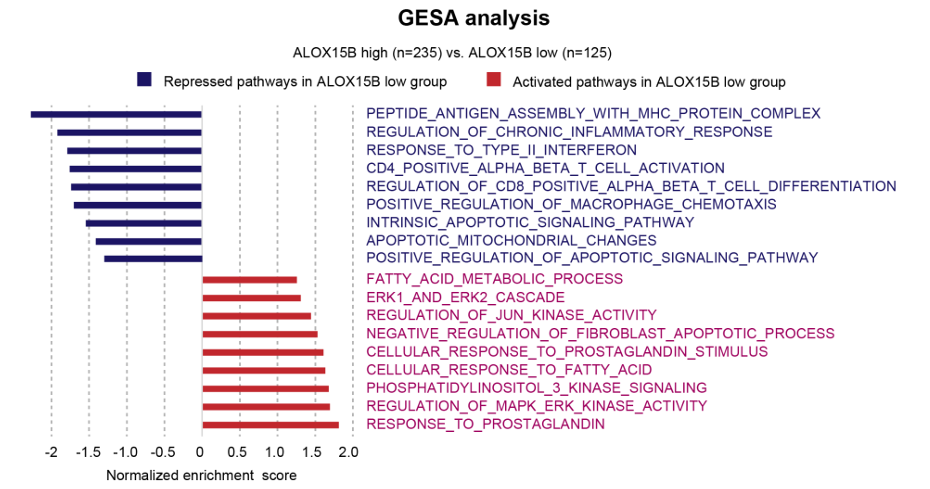 GESA analysis

ALOX15B high (n=235) vs. ALOX15B low (n=125)

Repressed pathways in ALOX15B low group

Activated pathways in ALOX15B low group

PEPTIDE_ANTIGEN_ASSEMBLY_WITH_MHC_PROTEIN_COMPLEX
REGULATION_OF_CHRONIC_INFLAMMATORY_RESPONSE
RESPONSE_TO_TYPE_II_INTERFERON
CD4_POSITIVE_ALPHA_BETA_T_CELL_ACTIVATION
REGULATION_OF_CD8_POSITIVE_ALPHA_BETA_T_CELL_DIFFERENTIATION
POSITIVE_REGULATION_OF_MACROPHAGE_CHEMOTAXIS
INTRINSIC_APOPTOTIC_SIGNALING_PATHWAY
APOPTOTIC_MITOCHONDRIAL_CHANGES
POSITIVE_REGULATION_OF_APOPTOTIC_SIGNALING_PATHWAY
FATTY_ACID_METABOLIC_PROCESS
ERK1_AND_ERK2_CASCADE
REGULATION_OF_JUN_KINASE_ACTIVITY
NEGATIVE_REGULATION_OF_FIBROBLAST_APOPTOTIC_PROCESS
CELLULAR_RESPONSE_TO_PROSTAGLANDIN_STIMULUS
CELLULAR_RESPONSE_TO_FATTY_ACID
PHOSPHATIDYLINOSITOL_3_KINASE_SIGNALING
REGULATION_OF_MAPK_ERK_KINASE_ACTIVITY
RESPONSE_TO_PROSTAGLANDIN

-2 -1.5 -1.0 -0.5 0 0.5 1.0 1.5 2.0

Normalized enrichment score